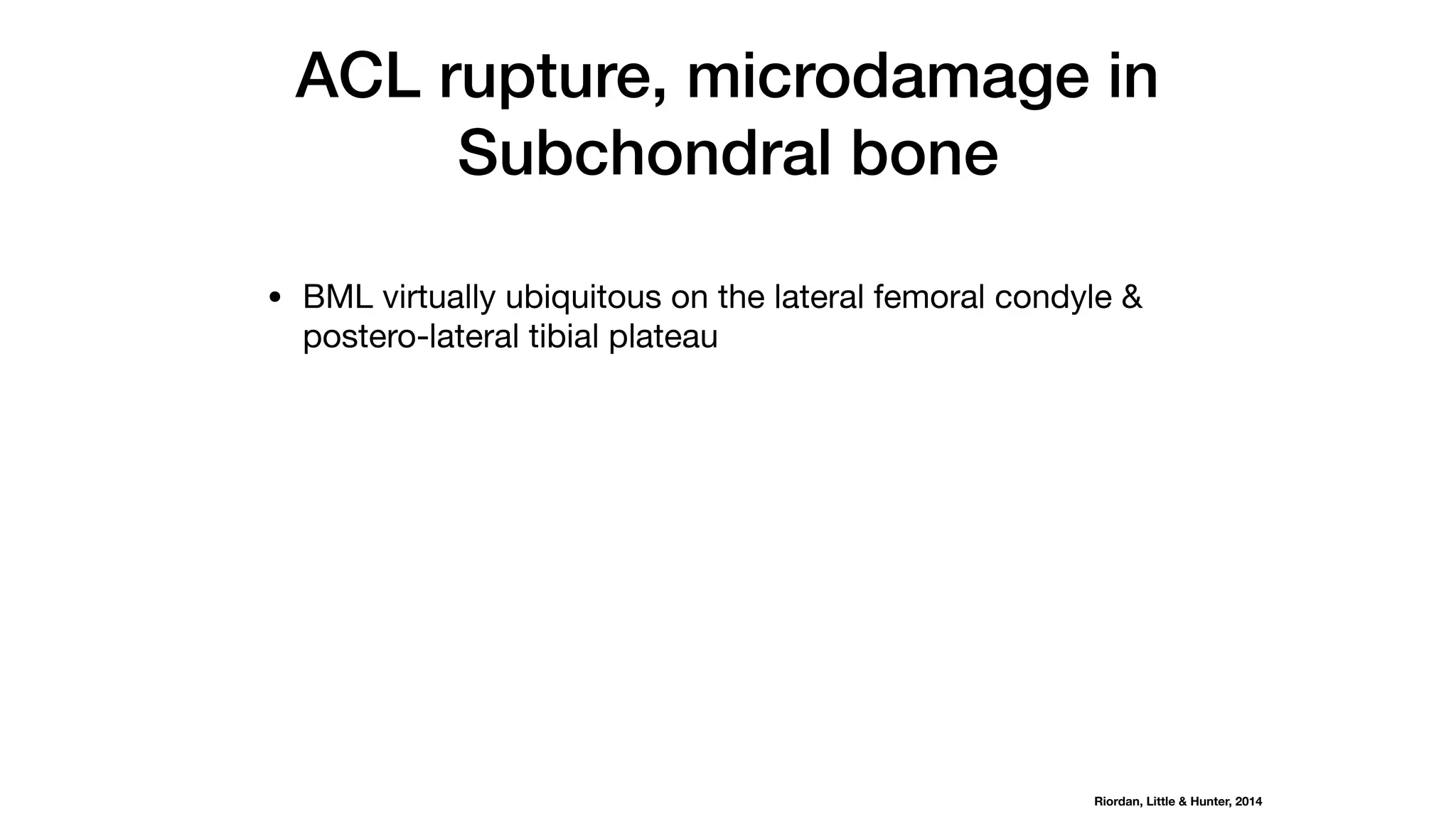 ACL rupture, microdamage in Subchondral bone

• BML virtually ubiquitous on the lateral femoral condyle & postero-lateral tibial plateau

Riordan, Little & Hunter, 2014